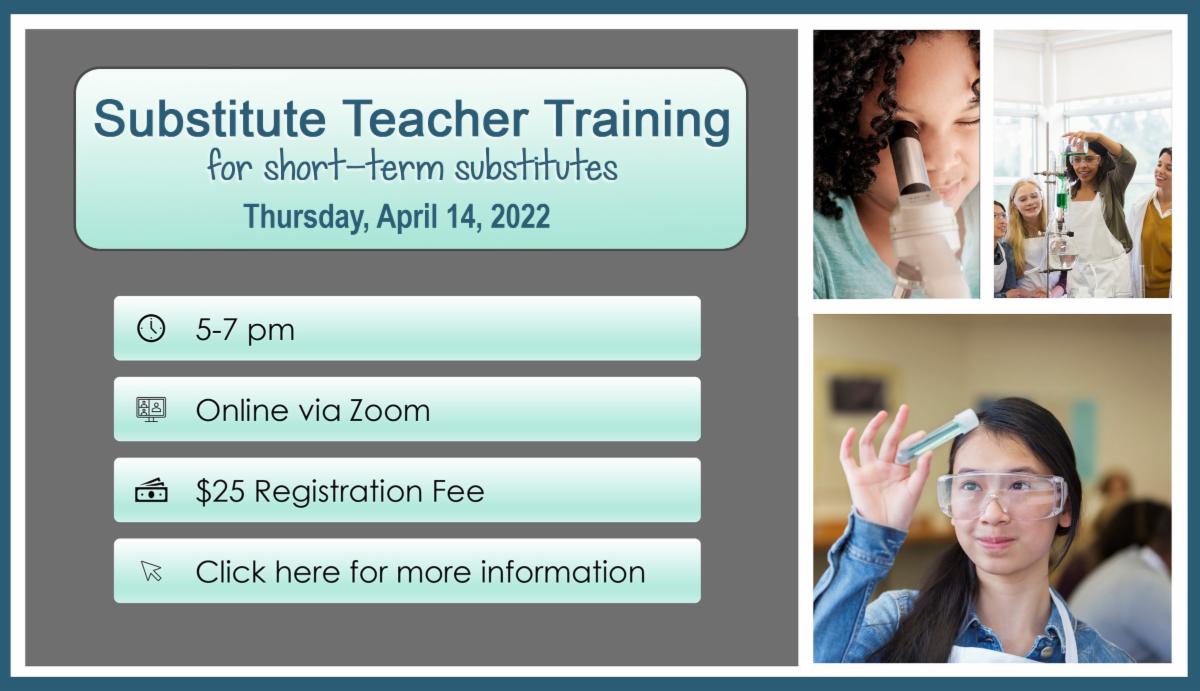 Substitute Teacher Training
for short-term substitutes
Thursday, April 14, 2022

5-7 pm

Online via Zoom

$25 Registration Fee

Click here for more information